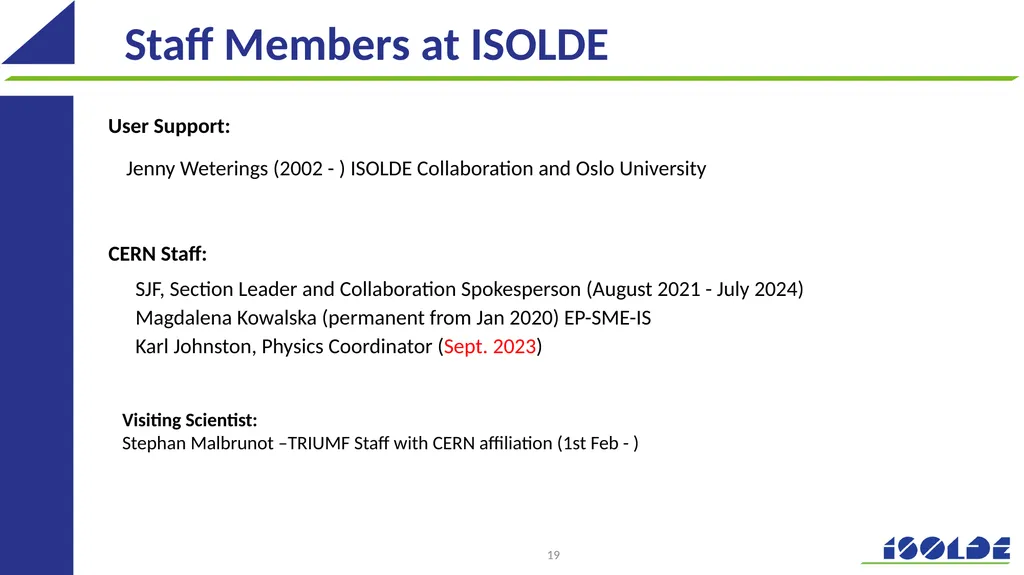 Staff Members at ISOLDE

User Support:

Jenny Weterings (2002 - ) ISOLDE Collaboration and Oslo University

CERN Staff:

SJF, Section Leader and Collaboration Spokesperson (August 2021 - July 2024)
Magdalena Kowalska (permanent from Jan 2020) EP-SME-IS
Karl Johnston, Physics Coordinator (Sept. 2023)

Visiting Scientist:
Stephan Malbrunot –TRIUMF Staff with CERN affiliation (1st Feb - )

19

ISOLDE